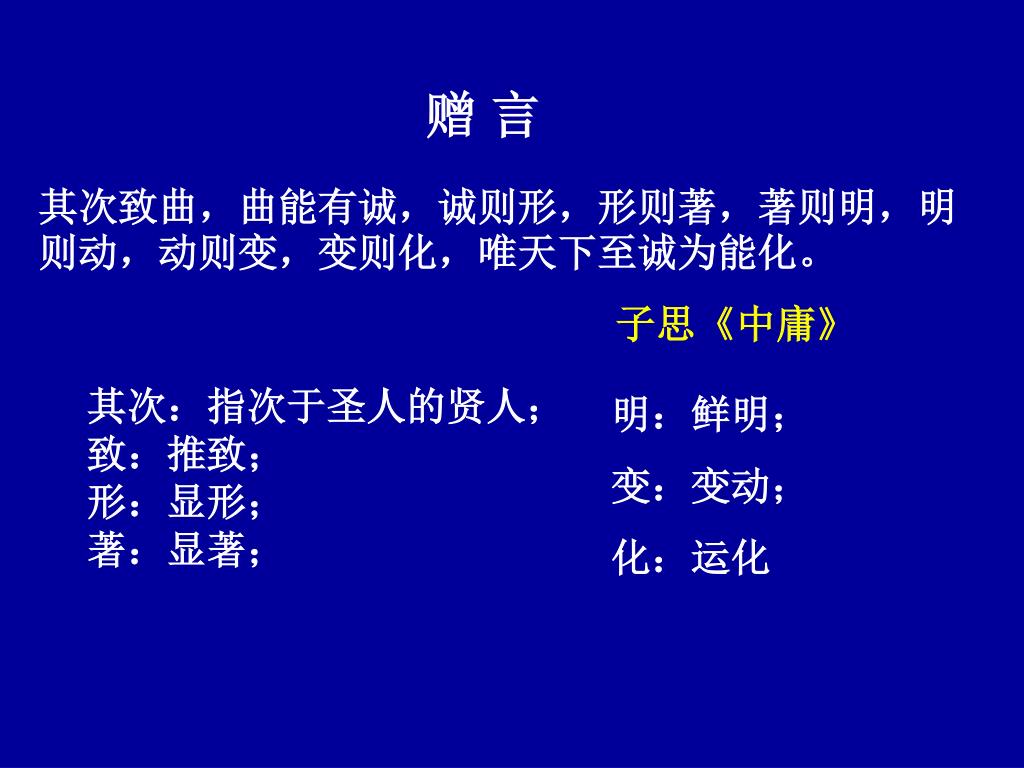 赠 言

其次致曲，曲能有诚，诚则形，形则著，著则明，明则动，动则变，变则化，唯天下至诚为能化。

子思《中庸》

其次：指次于圣人的贤人；
致：推致；
形：显形；
著：显著；

明：鲜明；
变：变动；
化：运化